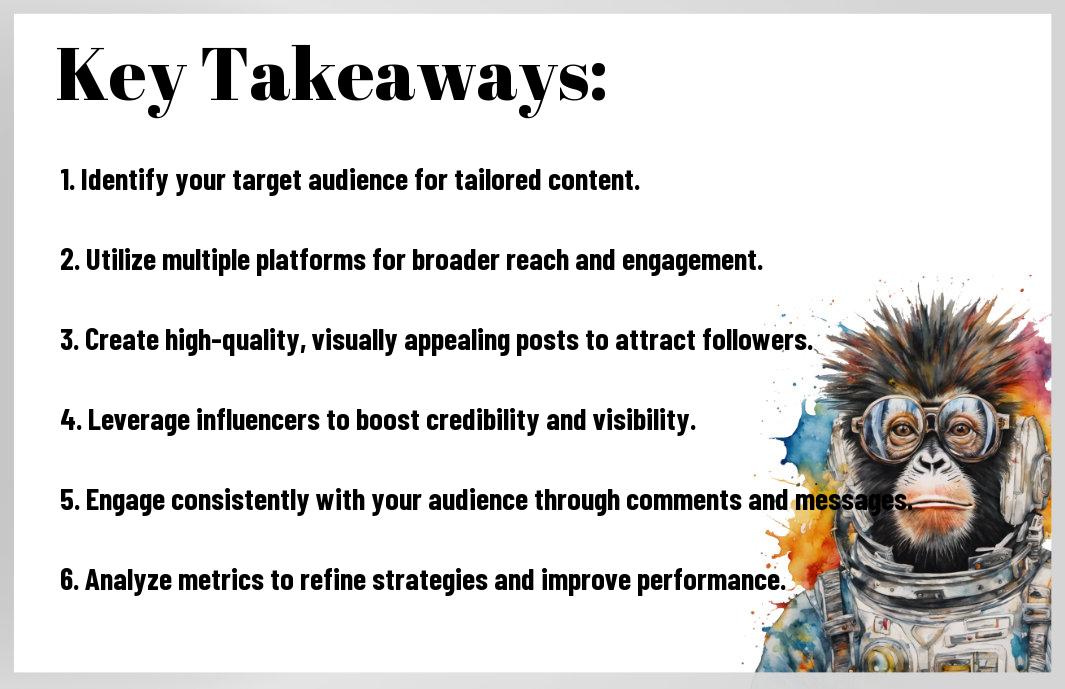 Key Takeaways:

1. Identify your target audience for tailored content.

2. Utilize multiple platforms for broader reach and engagement.

3. Create high-quality, visually appealing posts to attract followers.

4. Leverage influencers to boost credibility and visibility.

5. Engage consistently with your audience through comments and messages.

6. Analyze metrics to refine strategies and improve performance.